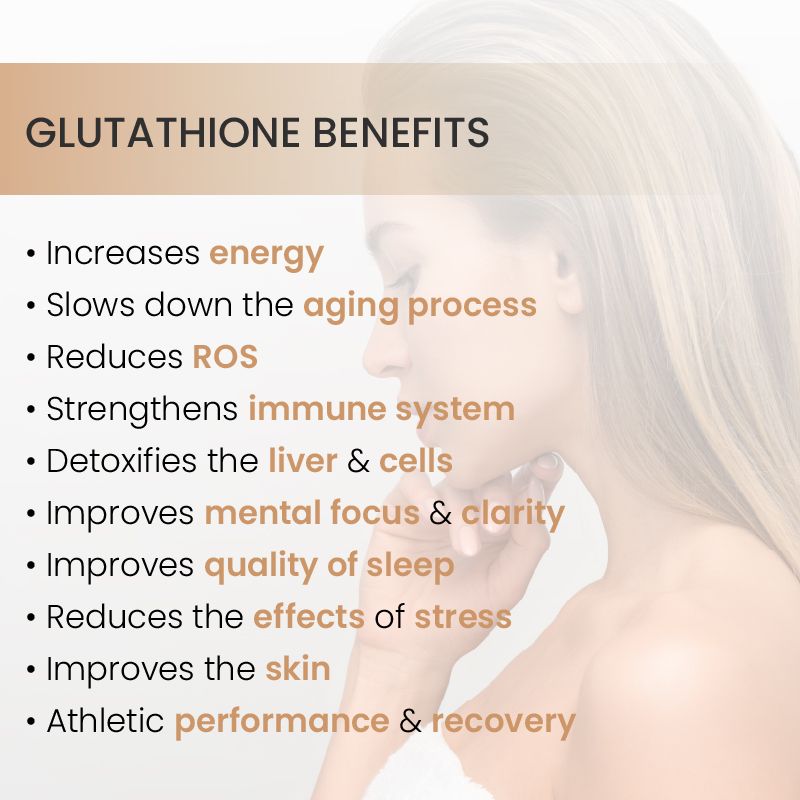 GLUTATHIONE BENEFITS

• Increases energy
• Slows down the aging process
• Reduces ROS
• Strengthens immune system
• Detoxifies the liver & cells
• Improves mental focus & clarity
• Improves quality of sleep
• Reduces the effects of stress
• Improves the skin
• Athletic performance & recovery